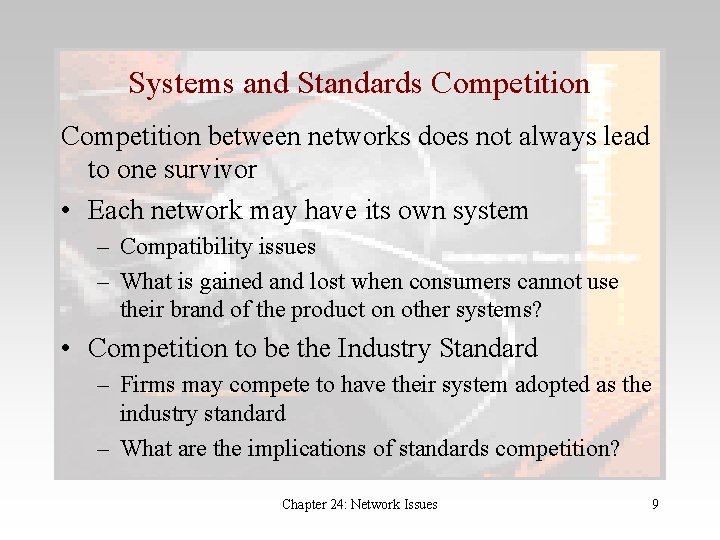 Systems and Standards Competition

Competition between networks does not always lead to one survivor

• Each network may have its own system
 – Compatibility issues
 – What is gained and lost when consumers cannot use their brand of the product on other systems?

• Competition to be the Industry Standard
 – Firms may compete to have their system adopted as the industry standard
 – What are the implications of standards competition?

Chapter 24: Network Issues

9